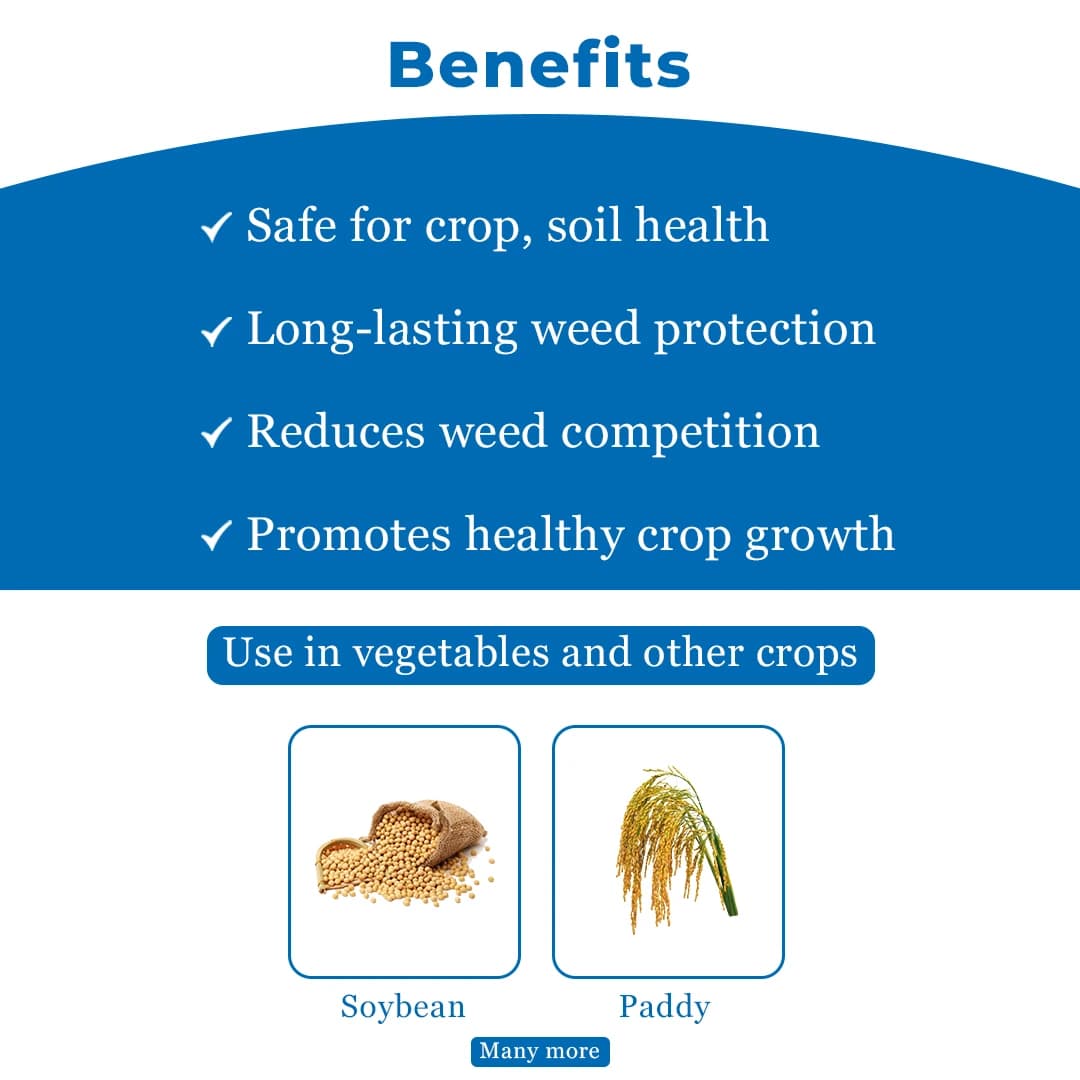 Benefits

✓ Safe for crop, soil health

✓ Long-lasting weed protection

✓ Reduces weed competition

✓ Promotes healthy crop growth

Use in vegetables and other crops

Soybean

Paddy

Many more